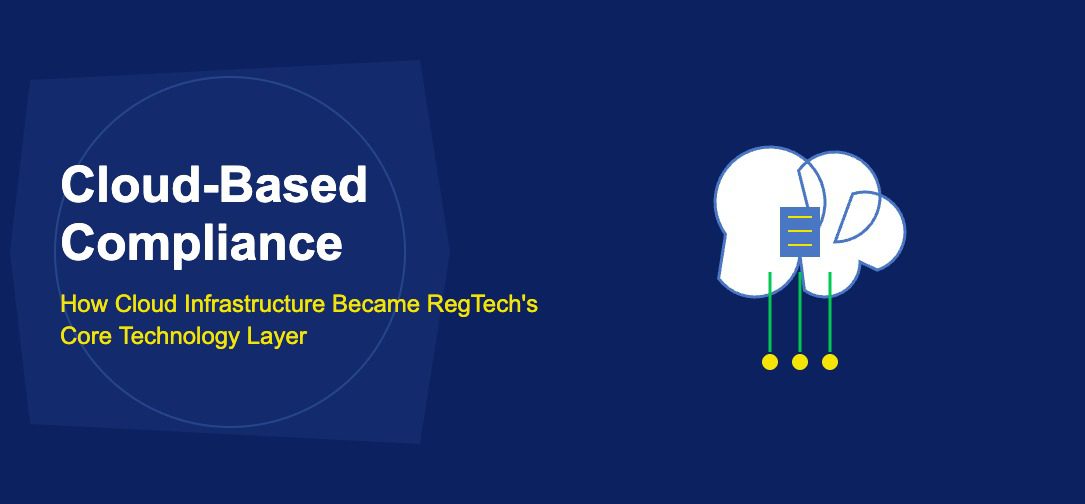 Cloud-Based Compliance

How Cloud Infrastructure Became RegTech's Core Technology Layer